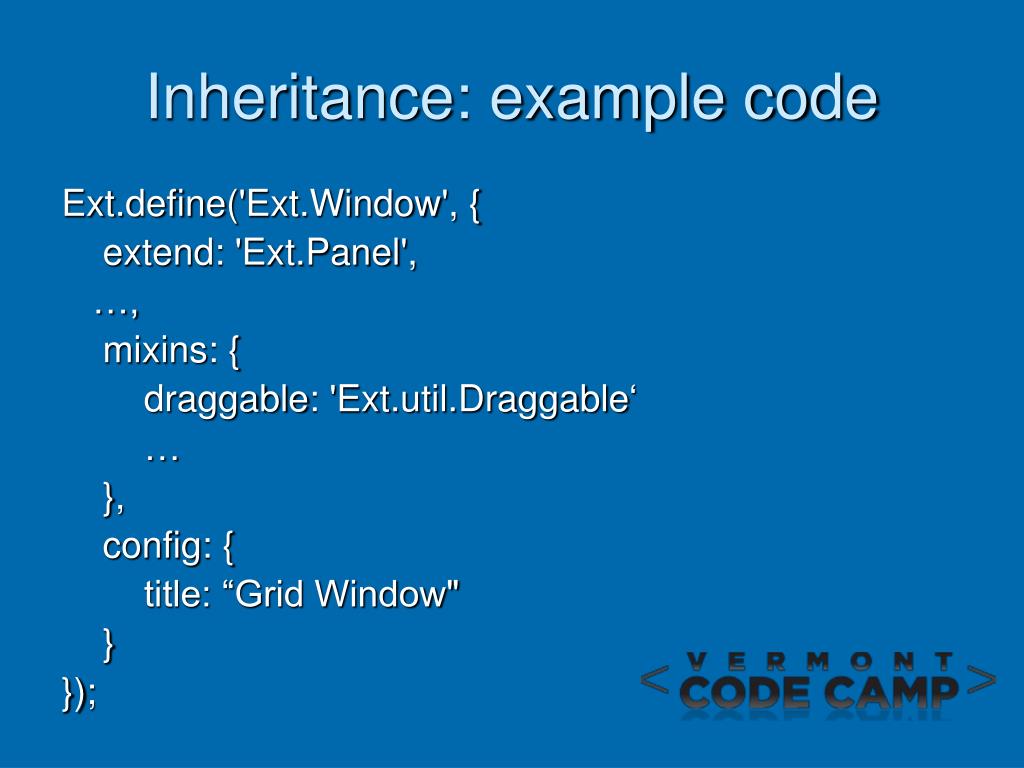 Inheritance: example code

Ext.define('Ext.Window', {
extend: 'Ext.Panel',
…,
mixins: {
draggable: 'Ext.util.Draggable‘
…
},
config: {
title: “Grid Window"
}
});

< VERMONT CODE CAMP >